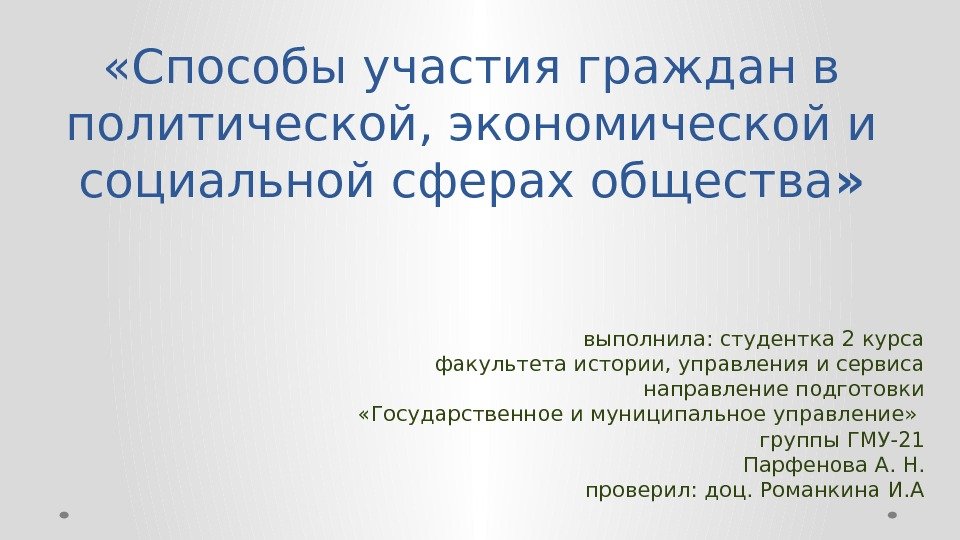 «Способы участия граждан в политической, экономической и социальной сферах общества»

выполнила: студентка 2 курса
факультета истории, управления и сервиса
направление подготовки
«Государственное и муниципальное управление»
группы ГМУ-21
Парфенова А. Н.
проверил: доц. Романкина И.А